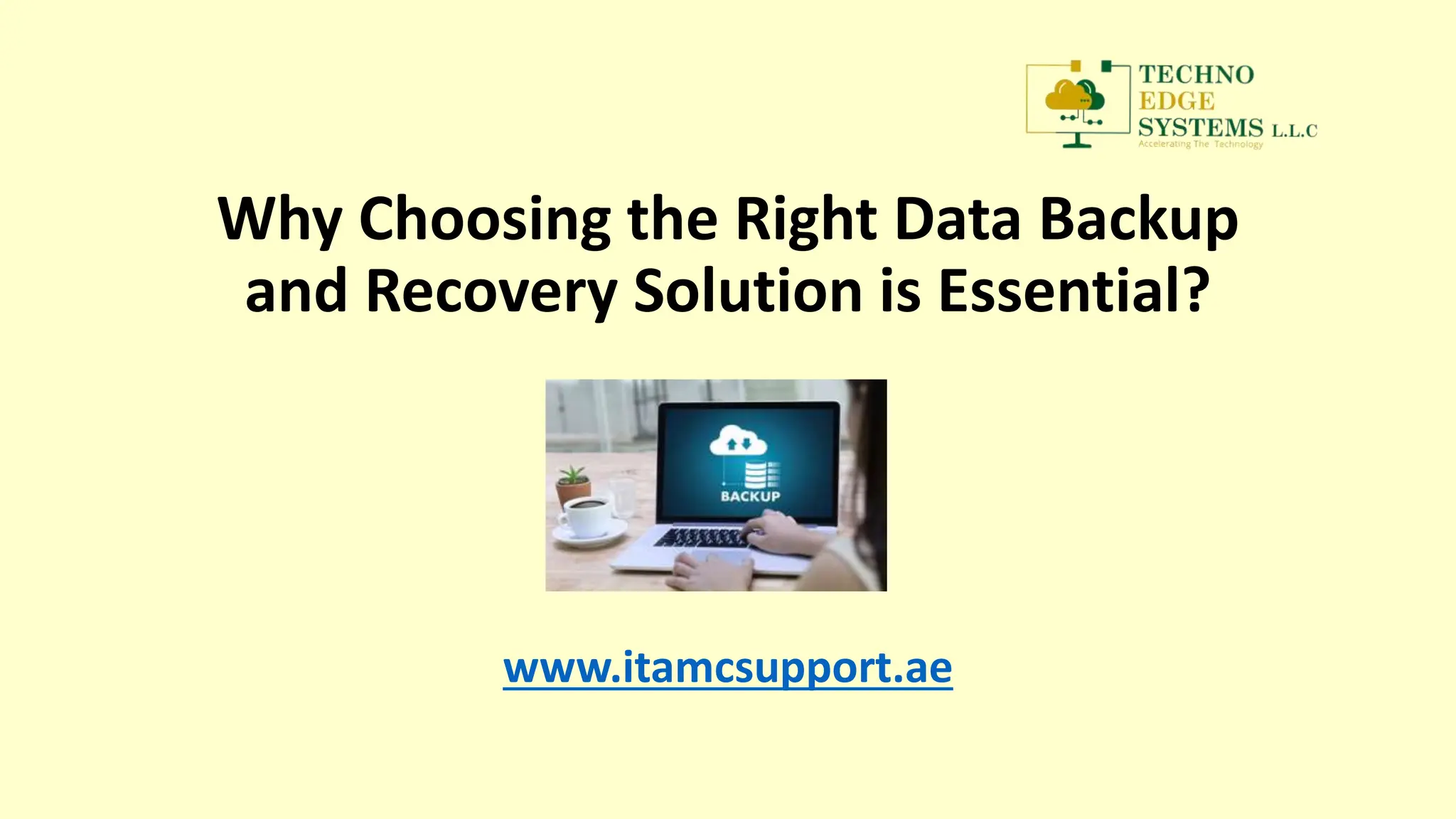 TECHNO
EDGE
SYSTEMS L.L.C
Accelerating The Technology

Why Choosing the Right Data Backup and Recovery Solution is Essential?

BACKUP

www.itamcsupport.ae